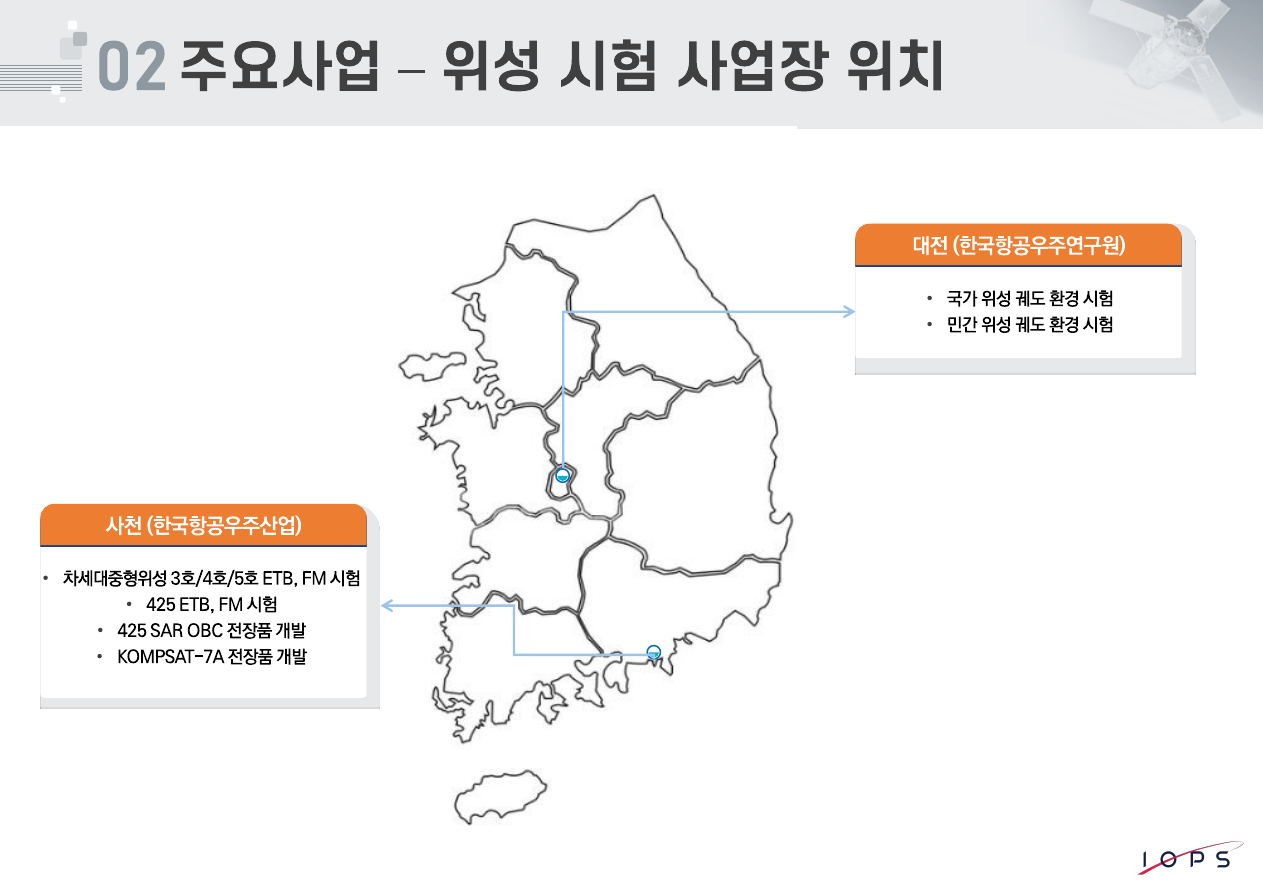 02 주요사업 – 위성 시험 사업장 위치

대전 (한국항공우주연구원)

• 국가 위성 궤도 환경 시험
• 민간 위성 궤도 환경 시험

사천 (한국항공우주산업)

• 차세대중형위성 3호/4호/5호 ETB, FM 시험
• 425 ETB, FM 시험
• 425 SAR OBC 전장품 개발
• KOMPSAT-7A 전장품 개발

IOPS